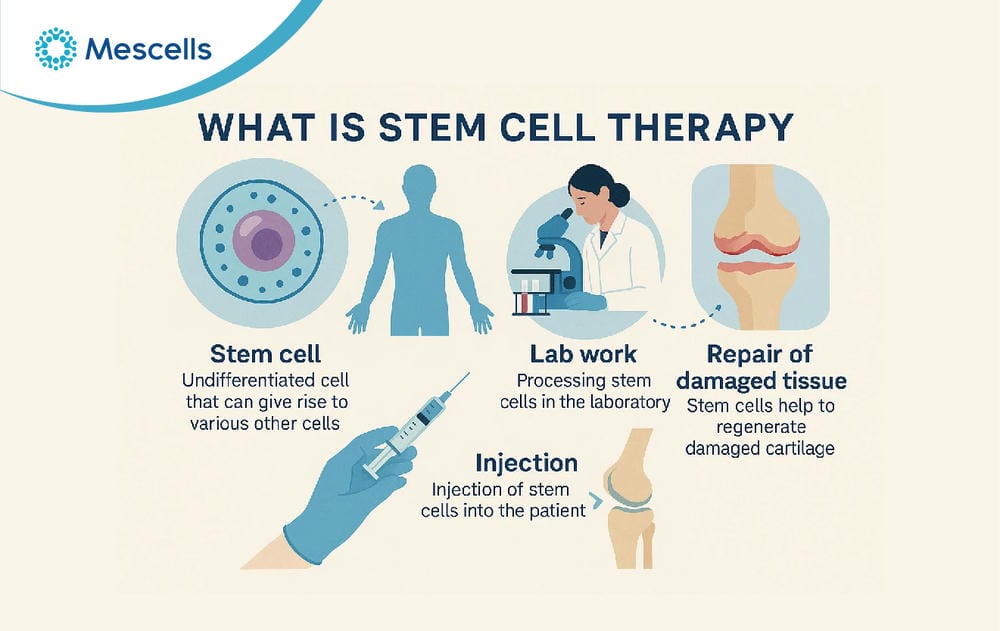 Mescells

WHAT IS STEM CELL THERAPY

Stem cell
Undifferentiated cell that can give rise to various other cells

Lab work
Processing stem cells in the laboratory

Repair of damaged tissue
Stem cells help to regenerate damaged cartilage

Injection
Injection of stem cells into the patient